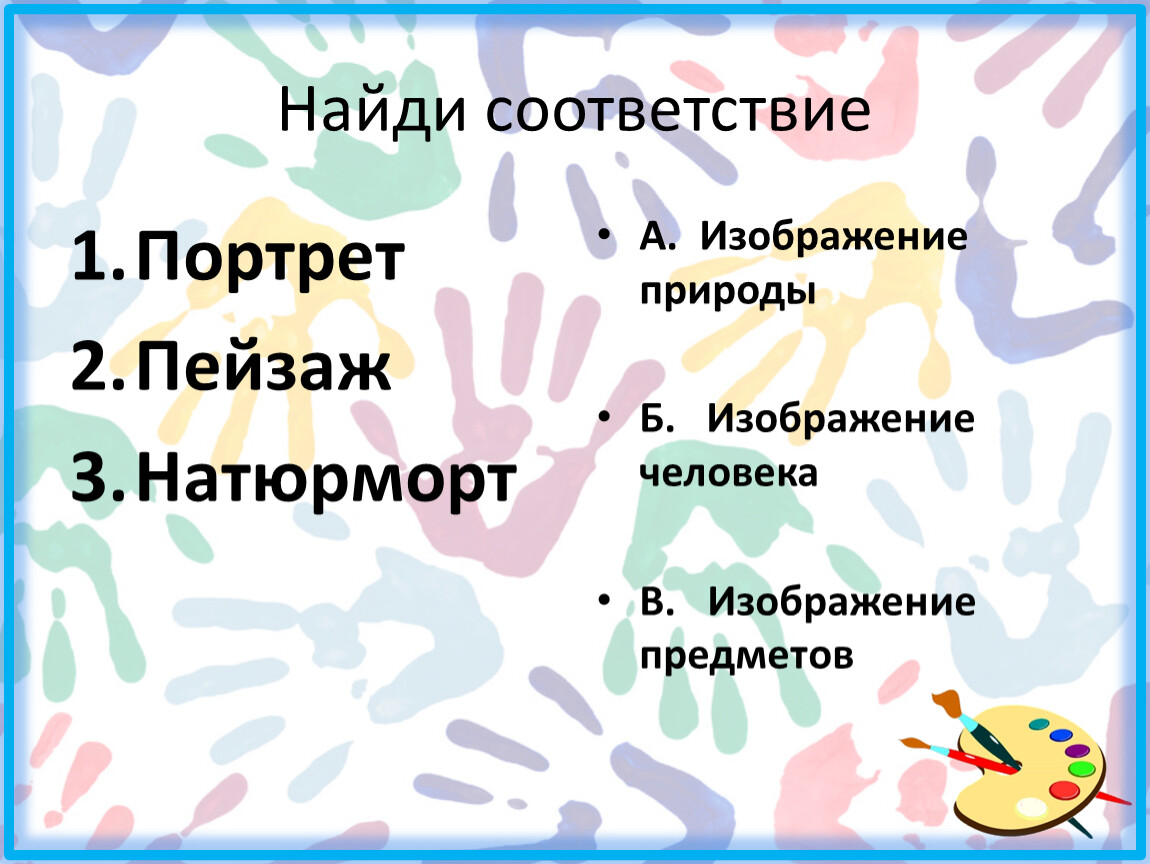 Найди соответствие

1. Портрет
2. Пейзаж
3. Натюрморт

• А. Изображение природы

• Б. Изображение человека

• В. Изображение предметов